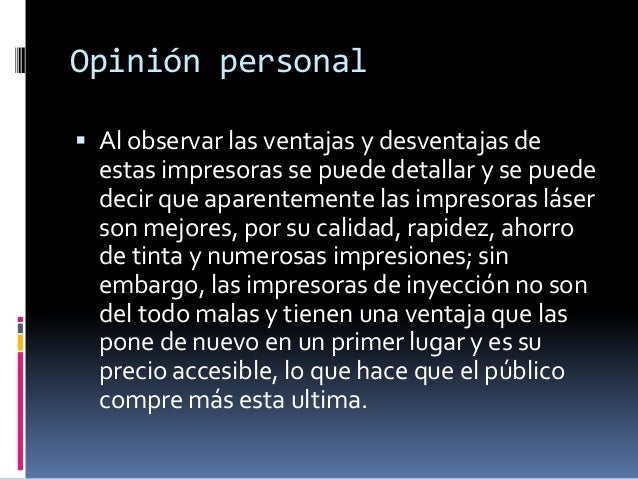 Opinión personal

▪ Al observar las ventajas y desventajas de estas impresoras se puede detallar y se puede decir que aparentemente las impresoras láser son mejores, por su calidad, rapidez, ahorro de tinta y numerosas impresiones; sin embargo, las impresoras de inyección no son del todo malas y tienen una ventaja que las pone de nuevo en un primer lugar y es su precio accesible, lo que hace que el público compre más esta ultima.